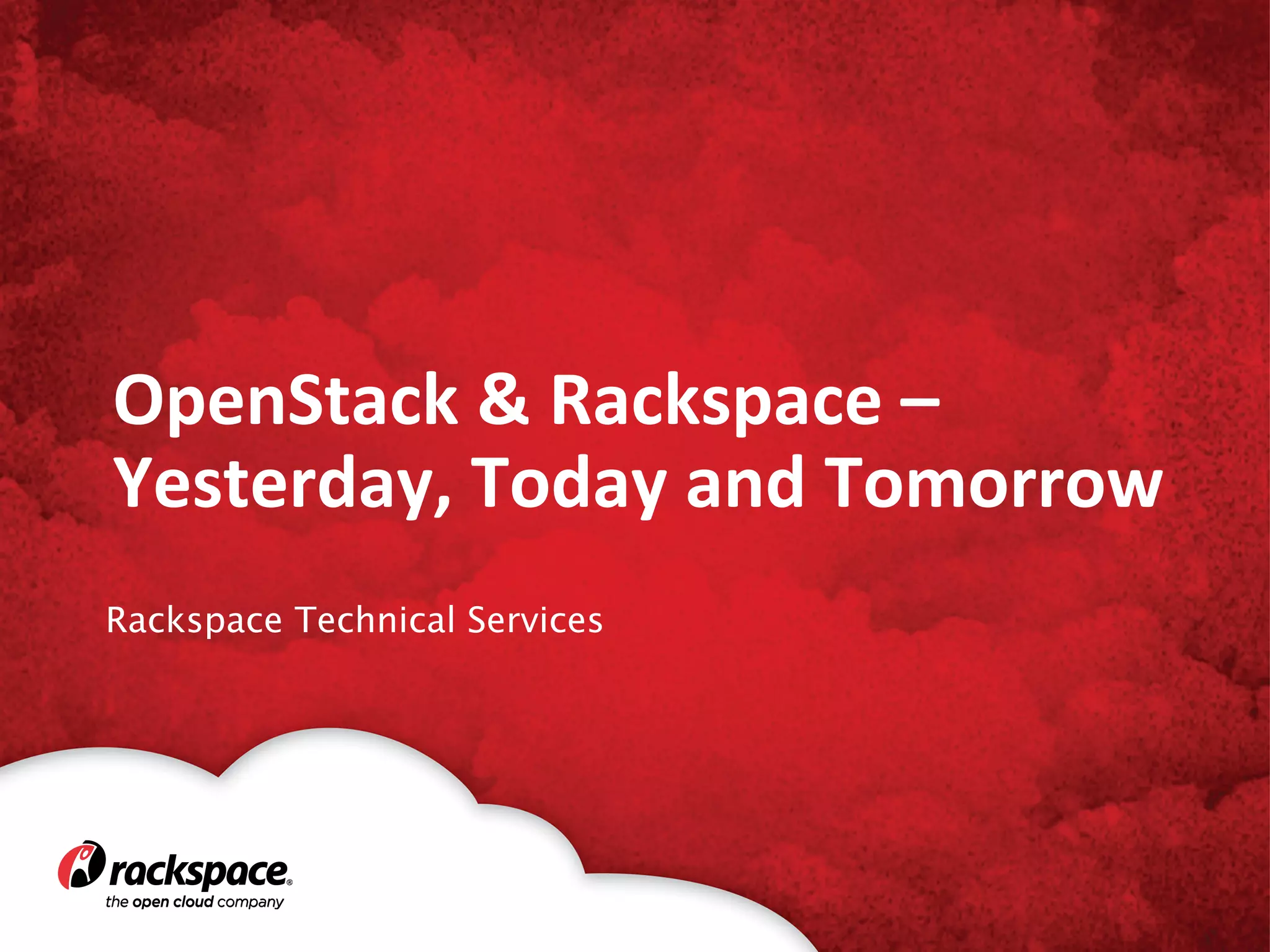 OpenStack & Rackspace – Yesterday, Today and Tomorrow

Rackspace Technical Services

rackspace®
the open cloud company